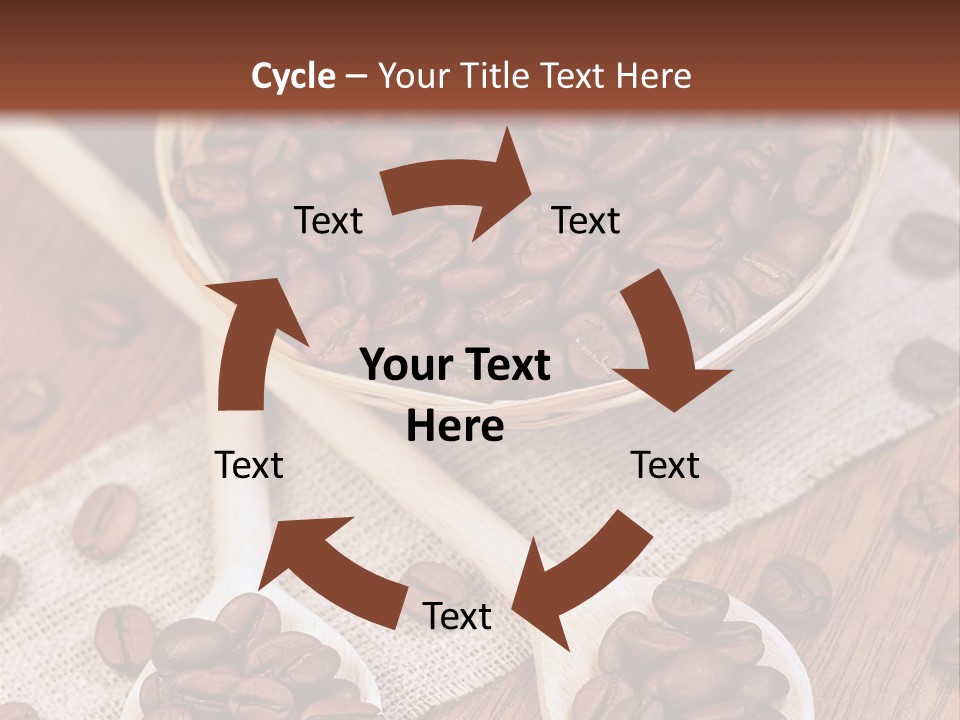 Cycle – Your Title Text Here

Text

Text

Your Text Here

Text

Text

Text